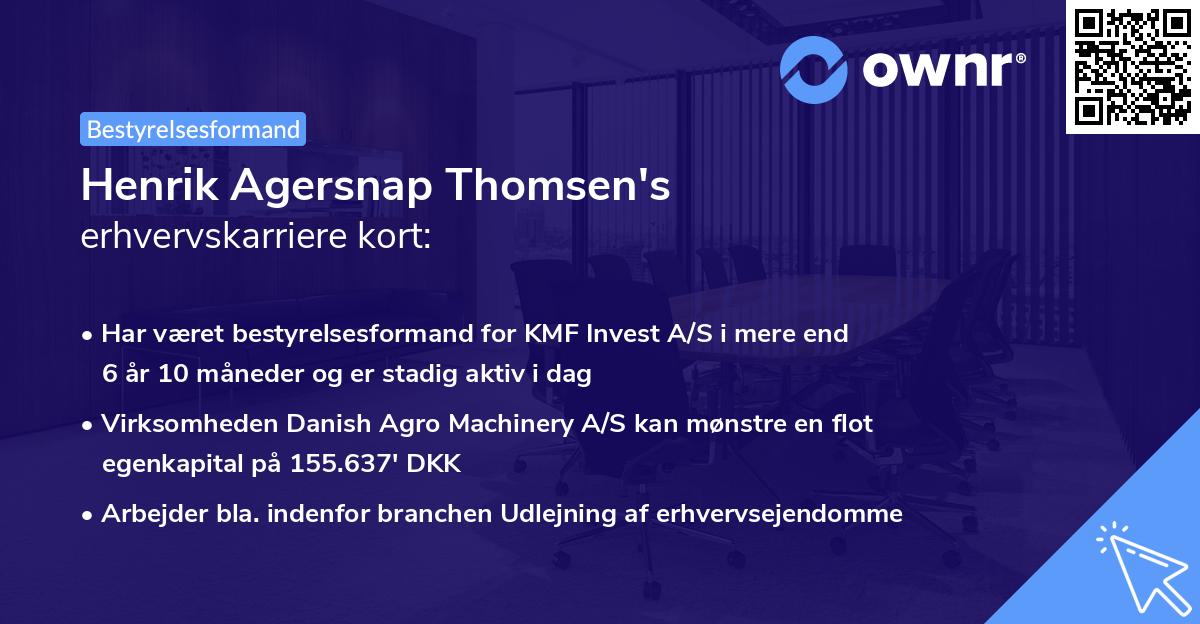 ownr®

Bestyrelsesformand

Henrik Agersnap Thomsen's erhvervskarriere kort:

• Har været bestyrelsesformand for KMF Invest A/S i mere end 6 år 10 måneder og er stadig aktiv i dag

• Virksomheden Danish Agro Machinery A/S kan mønstre en flot egenkapital på 155.637' DKK

• Arbejder bla. indenfor branchen Udlejning af erhvervsejendomme